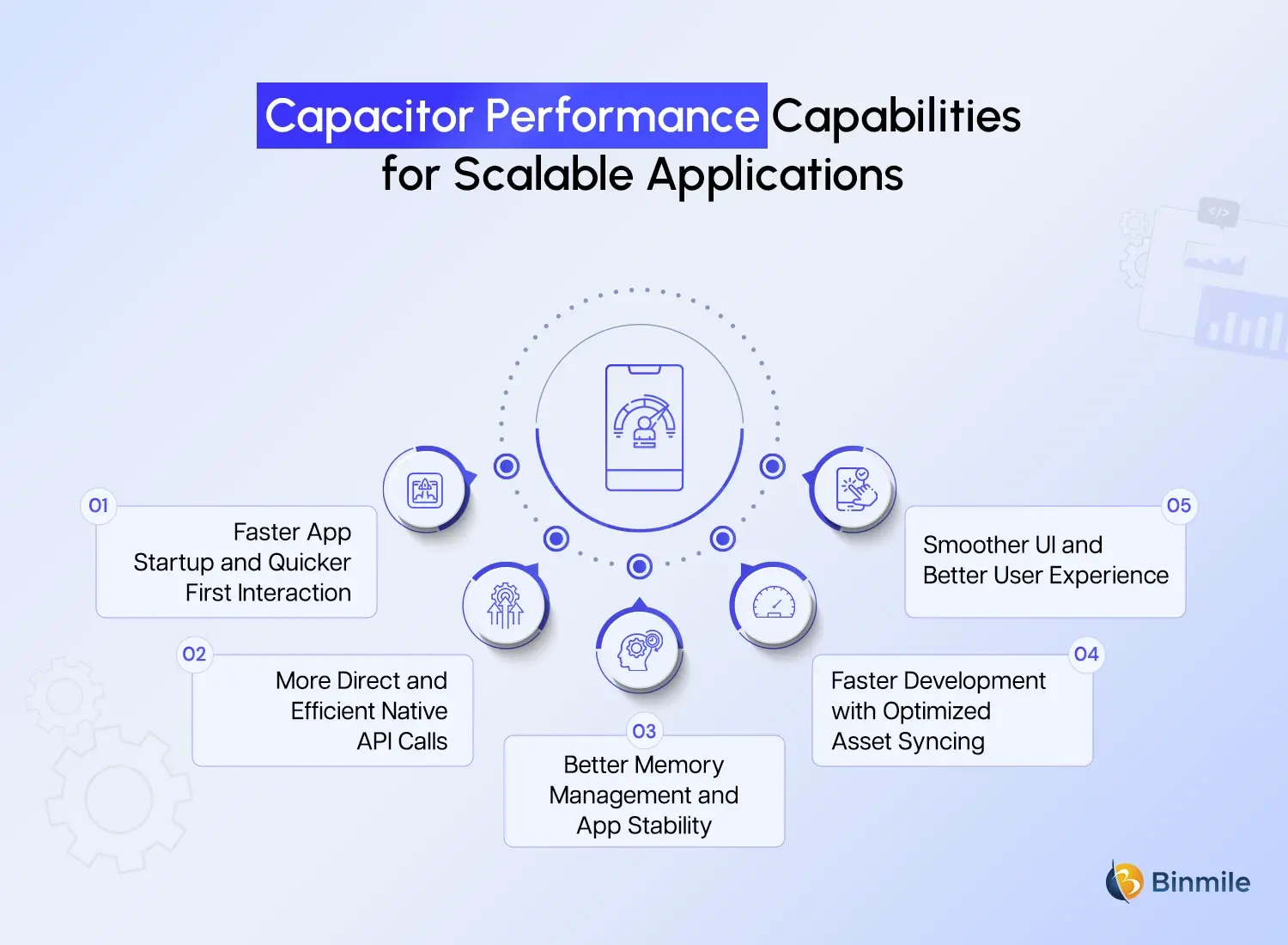 Capacitor Performance Capabilities for Scalable Applications

01
Faster App Startup and Quicker First Interaction

02
More Direct and Efficient Native API Calls

03
Better Memory Management and App Stability

04
Faster Development with Optimized Asset Syncing

05
Smoother UI and Better User Experience

Binmile